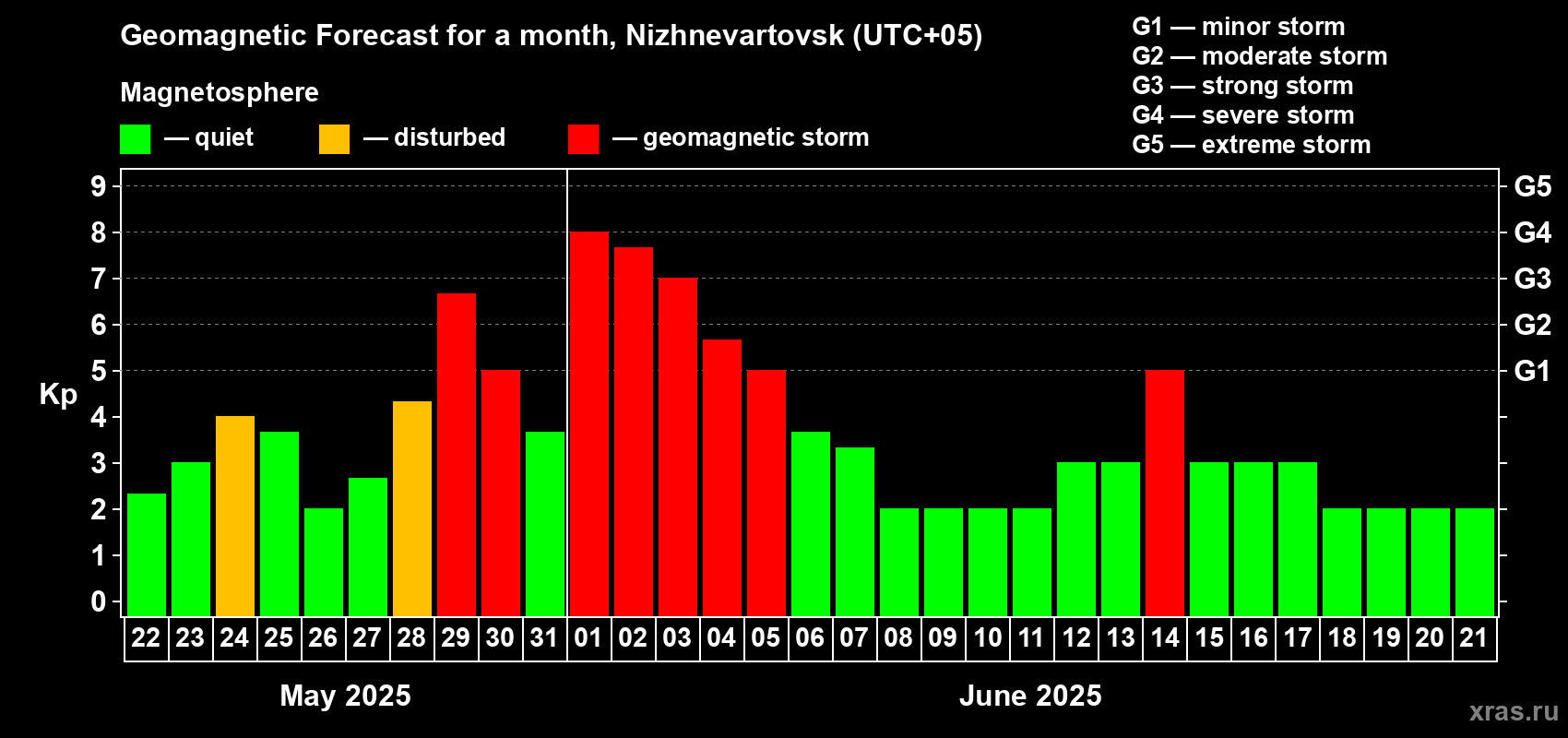 Geomagnetic Forecast for a month, Nizhnevartovsk (UTC+05)

Magnetosphere

— quiet — disturbed — geomagnetic storm

G1 — minor storm
G2 — moderate storm
G3 — strong storm
G4 — severe storm
G5 — extreme storm

Kp

9 8 7 6 5 4 3 2 1 0

G5 G4 G3 G2 G1

22 23 24 25 26 27 28 29 30 31 01 02 03 04 05 06 07 08 09 10 11 12 13 14 15 16 17 18 19 20 21

May 2025

June 2025

xras.ru